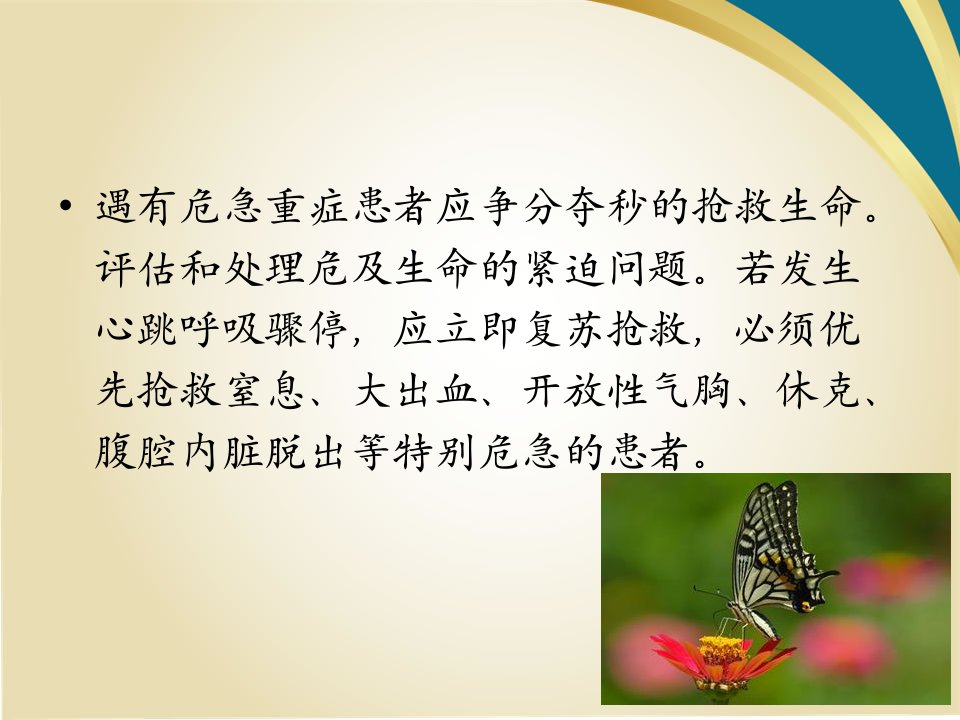 • 遇有危急重症患者应争分夺秒的抢救生命。评估和处理危及生命的紧迫问题。若发生心跳呼吸骤停，应立即复苏抢救，必须优先抢救窒息、大出血、开放性气胸、休克、腹腔内脏脱出等特别危急的患者。